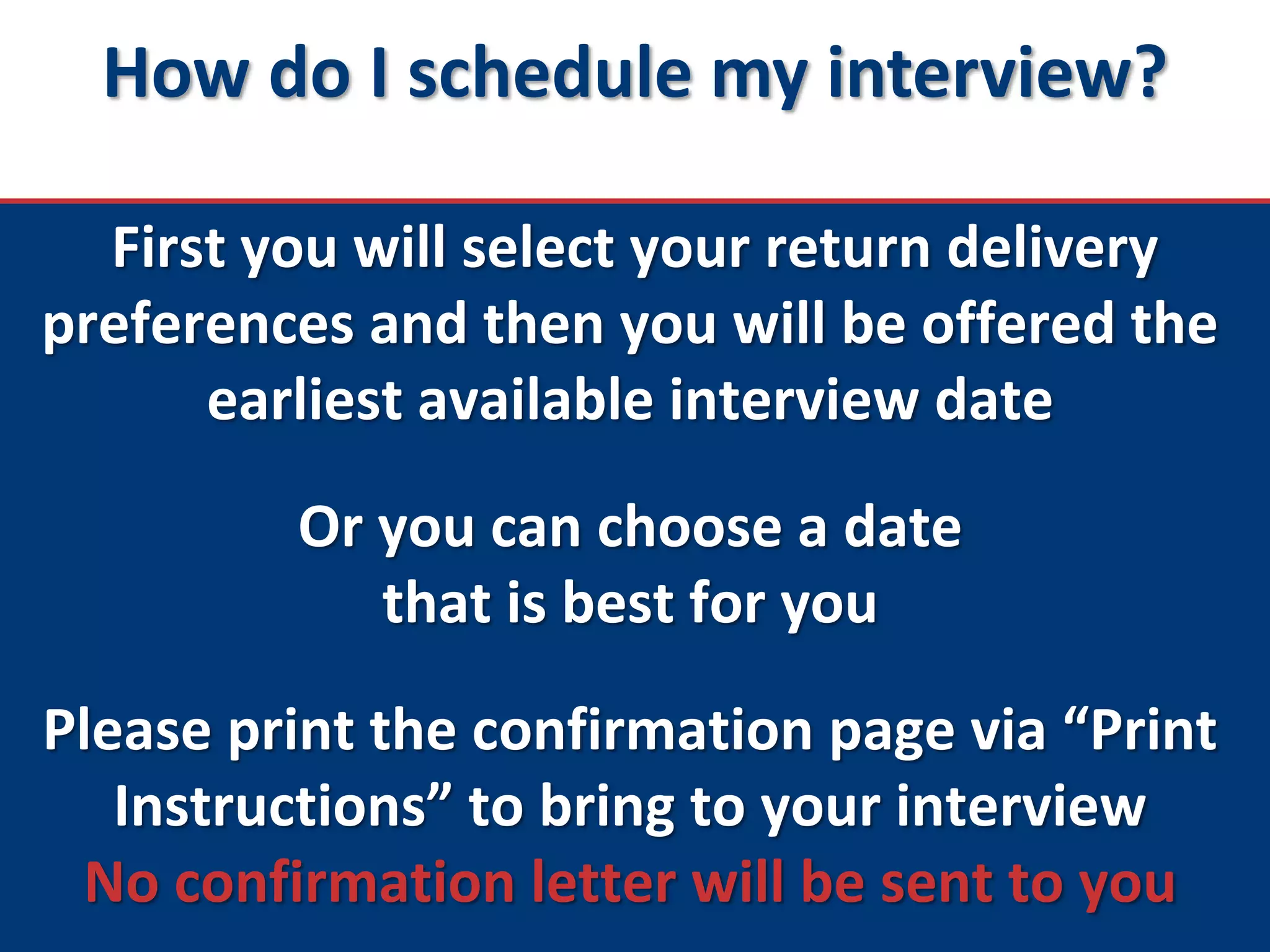 How do I schedule my interview?

First you will select your return delivery preferences and then you will be offered the earliest available interview date

Or you can choose a date that is best for you

Please print the confirmation page via “Print Instructions” to bring to your interview
No confirmation letter will be sent to you